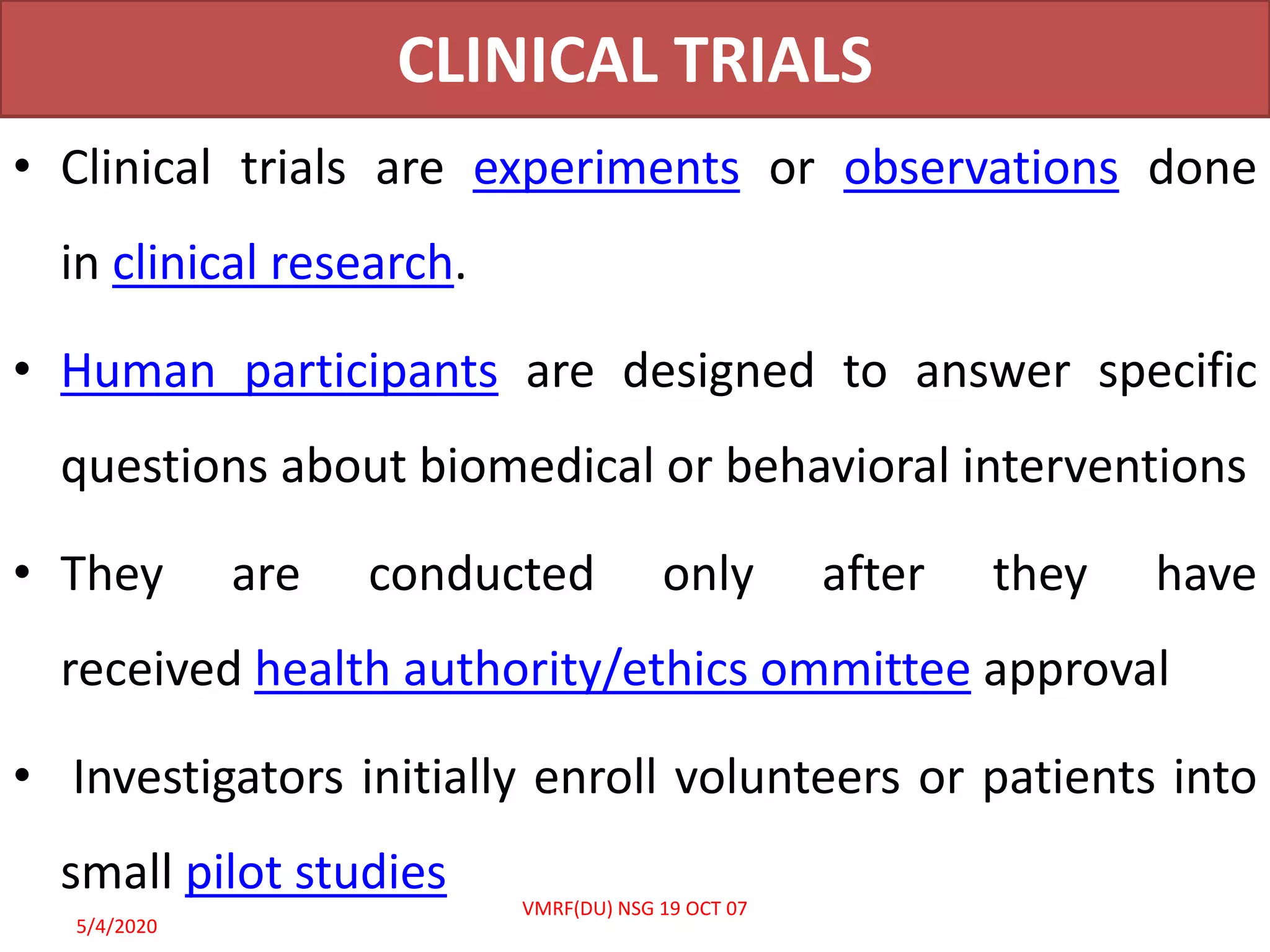 CLINICAL TRIALS

• Clinical trials are experiments or observations done in clinical research.

• Human participants are designed to answer specific questions about biomedical or behavioral interventions

• They are conducted only after they have received health authority/ethics ommittee approval

• Investigators initially enroll volunteers or patients into small pilot studies

VMRF(DU) NSG 19 OCT 07

5/4/2020